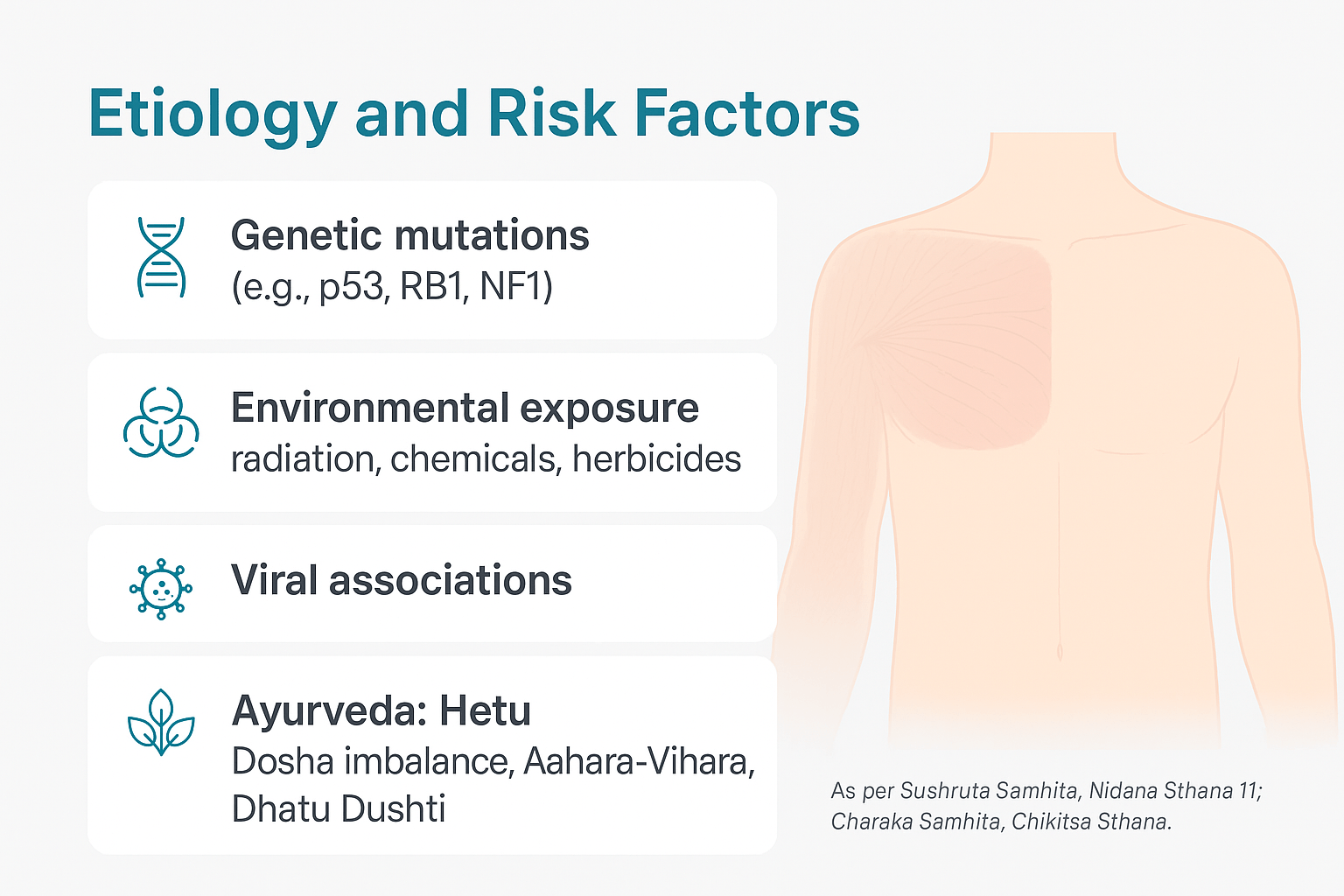 Etiology and Risk Factors

Genetic mutations
(e.g., p53, RB1, NF1)

Environmental exposure
radiation, chemicals, herbicides

Viral associations

Ayurveda: Hetu
Dosha imbalance, Aahara-Vihara, Dhatu Dushti

As per Sushruta Samhita, Nidana Sthana 11; Charaka Samhita, Chikitsa Sthana.